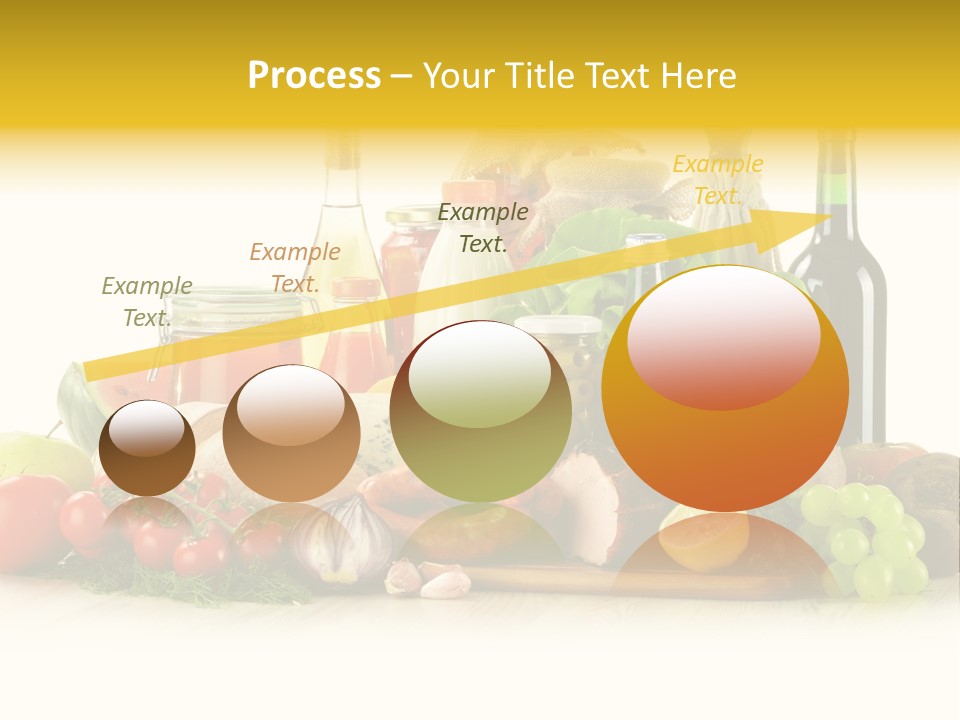 Process – Your Title Text Here

Example Text.

Example Text.

Example Text.

Example Text.